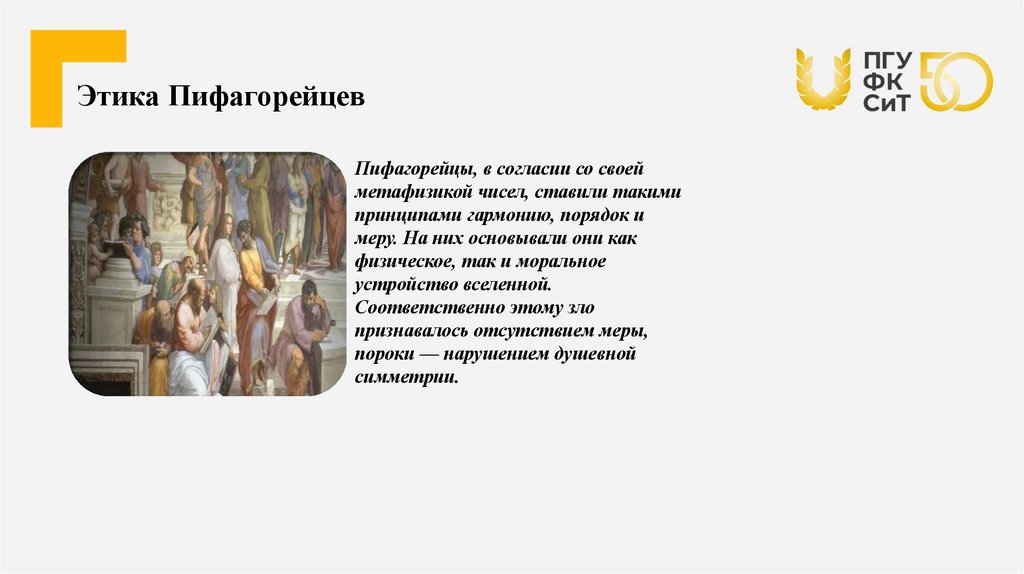 Этика Пифагорейцев

ПГУ
ФК
СиТ
50

Пифагорейцы, в согласии со своей метафизикой чисел, ставили такими принципами гармонию, порядок и меру. На них основывали они как физическое, так и моральное устройство вселенной. Соответственно этому зло признавалось отсутствием меры, пороки — нарушением душевной симметрии.